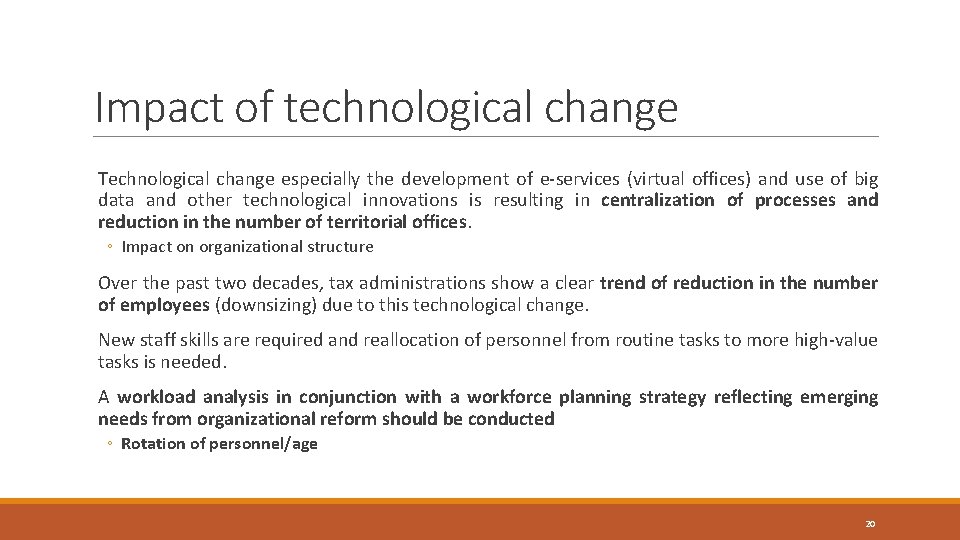 Impact of technological change

Technological change especially the development of e-services (virtual offices) and use of big data and other technological innovations is resulting in centralization of processes and reduction in the number of territorial offices.

◦ Impact on organizational structure

Over the past two decades, tax administrations show a clear trend of reduction in the number of employees (downsizing) due to this technological change.

New staff skills are required and reallocation of personnel from routine tasks to more high-value tasks is needed.

A workload analysis in conjunction with a workforce planning strategy reflecting emerging needs from organizational reform should be conducted

◦ Rotation of personnel/age

20